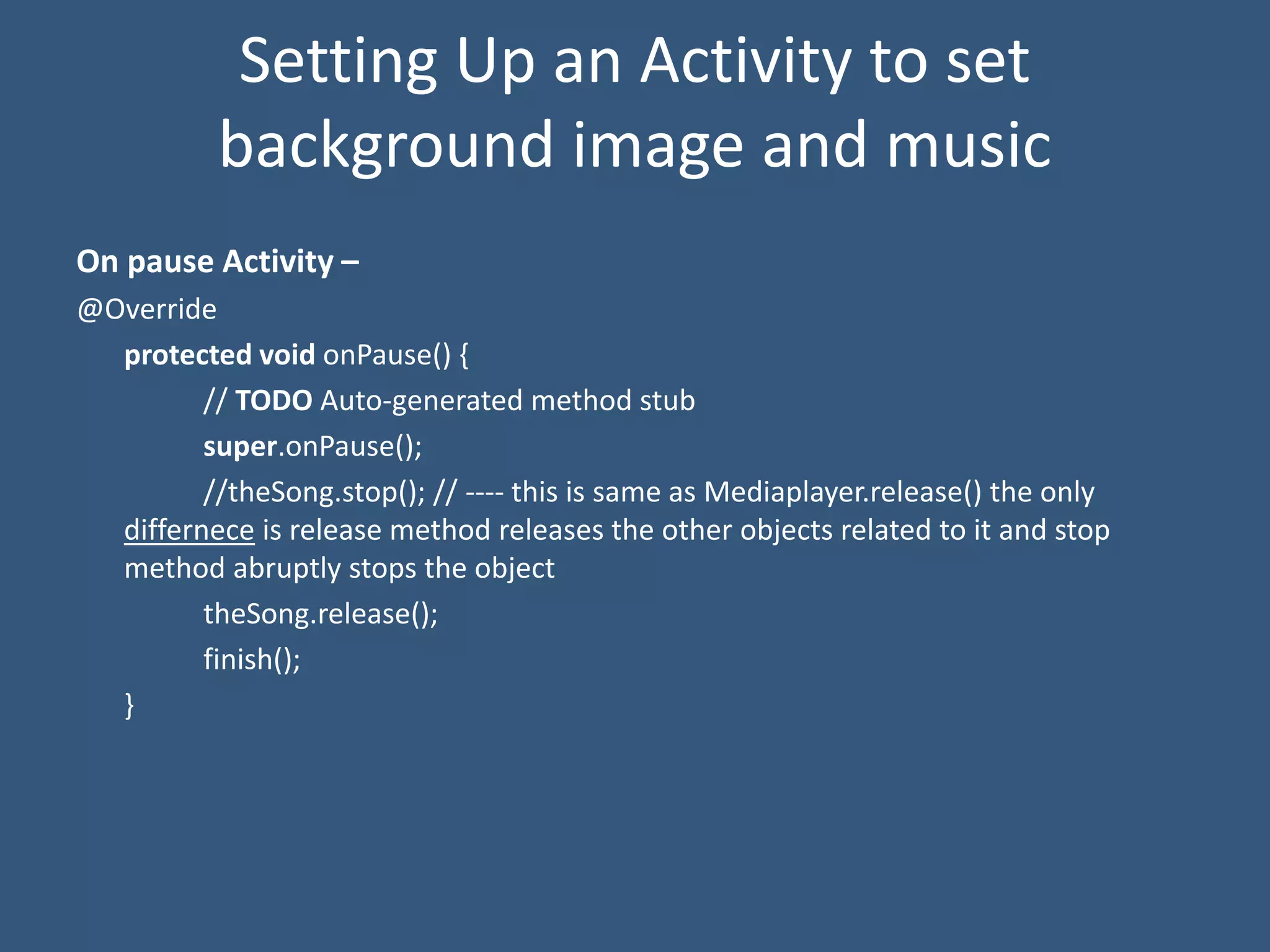 Setting Up an Activity to set background image and music

On pause Activity –

@Override

protected void onPause() {

// TODO Auto-generated method stub

super.onPause();

//theSong.stop(); // ---- this is same as Mediaplayer.release() the only differnece is release method releases the other objects related to it and stop method abruptly stops the object

theSong.release();

finish();

}